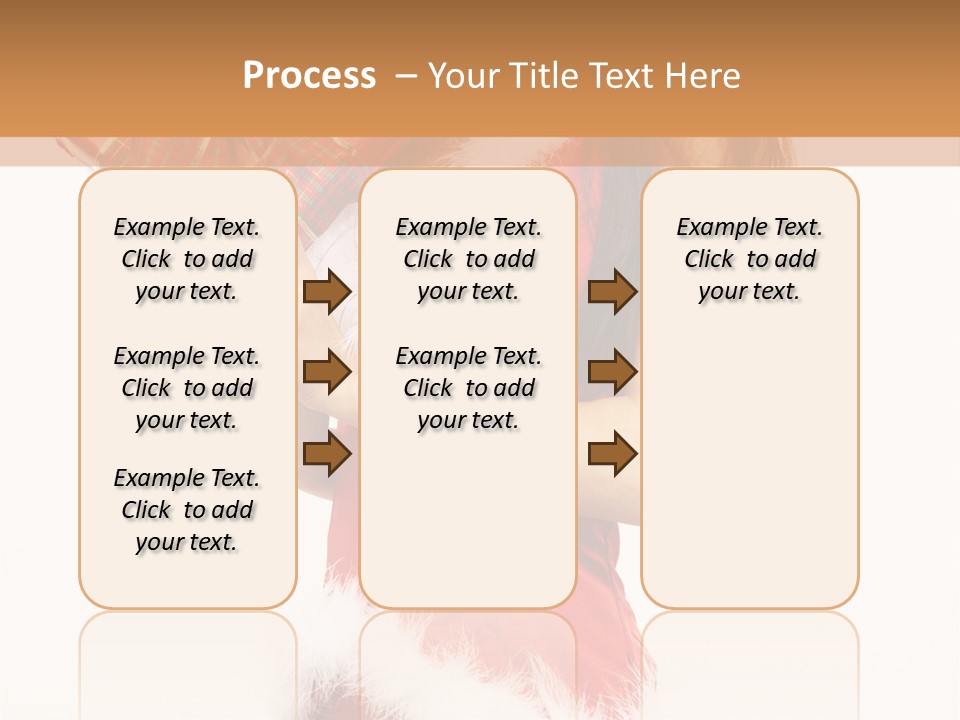 Process – Your Title Text Here

Example Text. Click to add your text.

Example Text. Click to add your text.

Example Text. Click to add your text.

Example Text. Click to add your text.

Example Text. Click to add your text.

Example Text. Click to add your text.